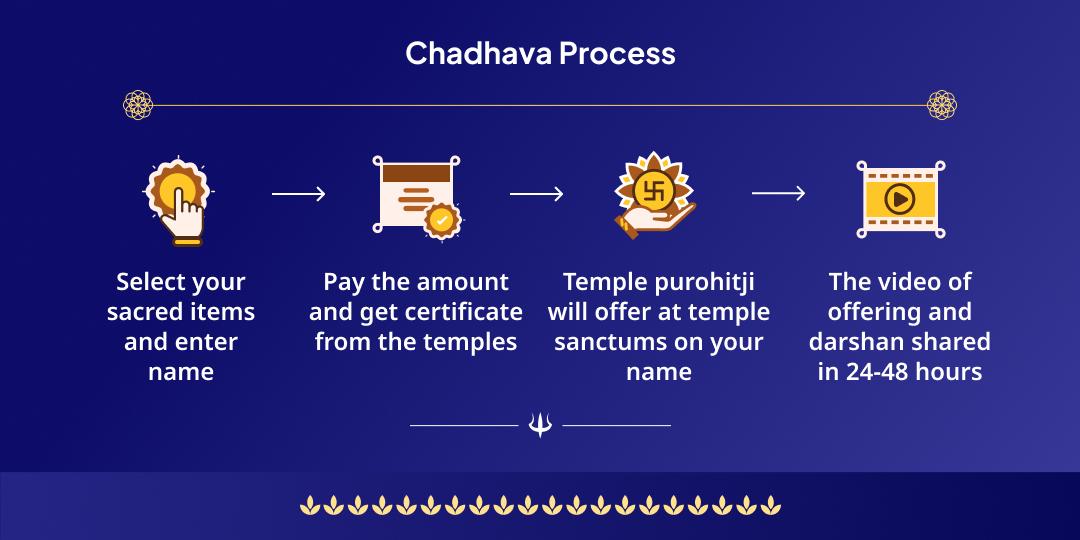 Chadhava Process

Select your sacred items and enter name

Pay the amount and get certificate from the temples

Temple purohitji will offer at temple sanctums on your name

The video of offering and darshan shared in 24-48 hours